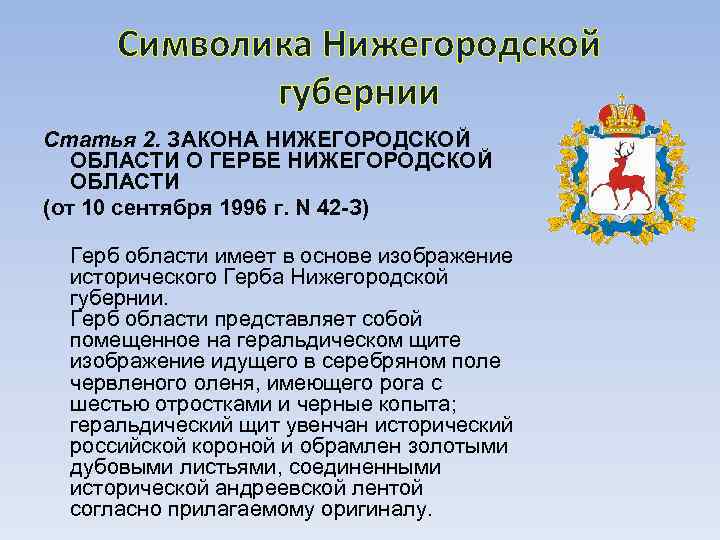 Символика Нижегородской губернии

Статья 2. ЗАКОНА НИЖЕГОРОДСКОЙ ОБЛАСТИ О ГЕРБЕ НИЖЕГОРОДСКОЙ ОБЛАСТИ
(от 10 сентября 1996 г. N 42-З)

Герб области имеет в основе изображение исторического Герба Нижегородской губернии.
Герб области представляет собой помещенное на геральдическом щите изображение идущего в серебряном поле червленого оленя, имеющего рога с шестью отростками и черные копыта; геральдический щит увенчан исторический российской короной и обрамлен золотыми дубовыми листьями, соединенными исторической андреевской лентой согласно прилагаемому оригиналу.